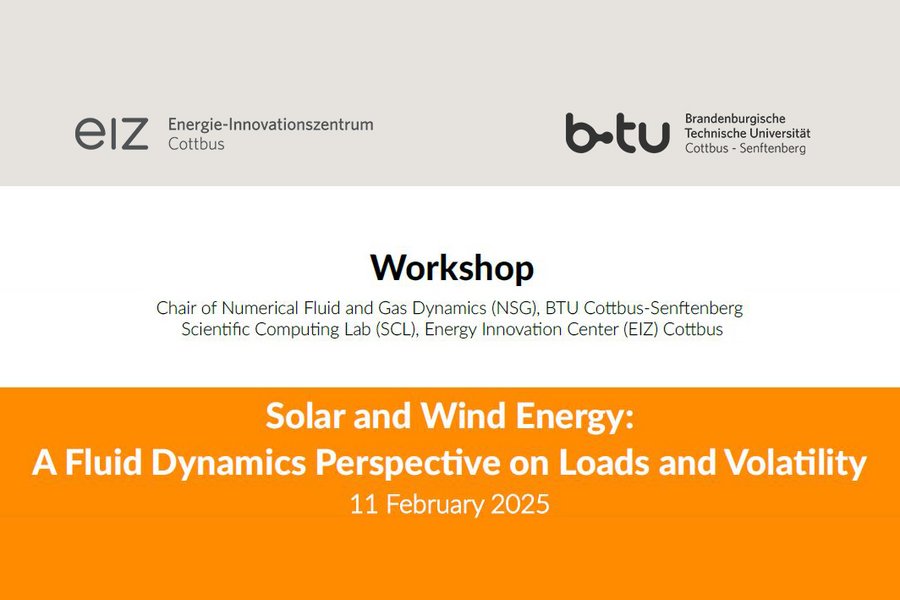 eiz Energie-Innovationszentrum
Cottbus

b-tu Brandenburgische Technische Universität Cottbus - Senftenberg

Workshop

Chair of Numerical Fluid and Gas Dynamics (NSG), BTU Cottbus-Senftenberg
Scientific Computing Lab (SCL), Energy Innovation Center (EIZ) Cottbus

Solar and Wind Energy:
A Fluid Dynamics Perspective on Loads and Volatility
11 February 2025